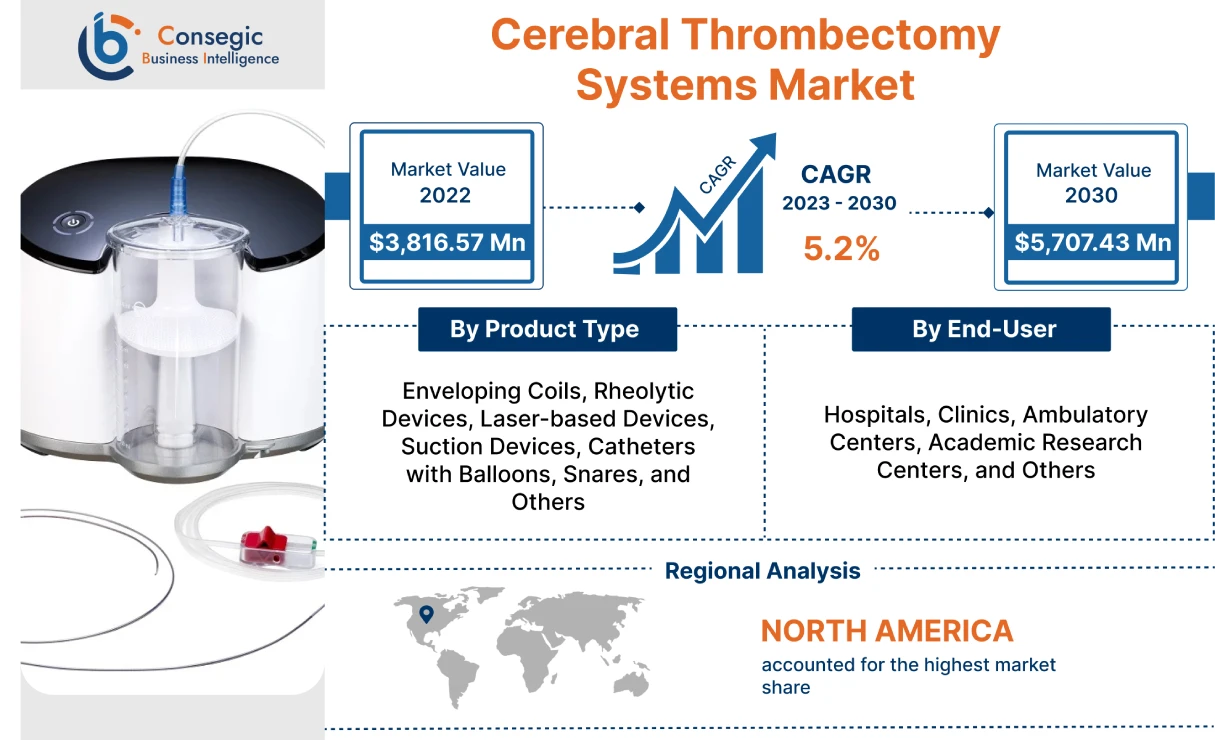 Consegic
Business Intelligence

Cerebral Thrombectomy Systems Market

Market Value
2022
$3,816.57 Mn

CAGR

CAGR
2023 - 2030
5.2%

Market Value
2030
$5,707.43 Mn

By Product Type

Enveloping Coils, Rheolytic Devices, Laser-based Devices, Suction Devices, Catheters with Balloons, Snares, and Others

By End-User

Hospitals, Clinics, Ambulatory Centers, Academic Research Centers, and Others

Regional Analysis

NORTH AMERICA
accounted for the highest market share